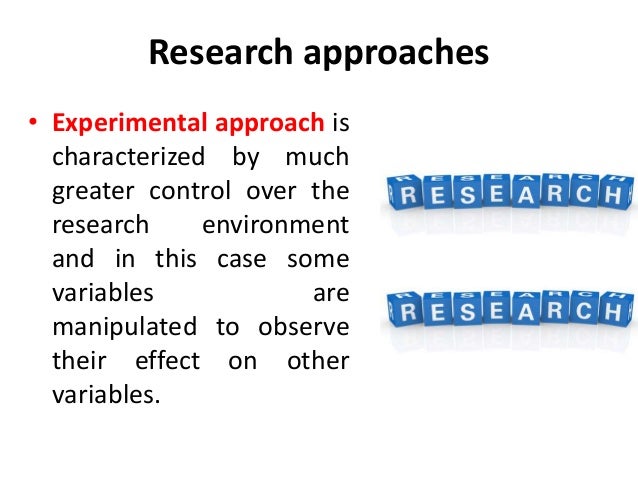 Research approaches

• Experimental approach is characterized by much greater control over the research environment and in this case some variables are manipulated to observe their effect on other variables.

RESEARCH

RESEARCH